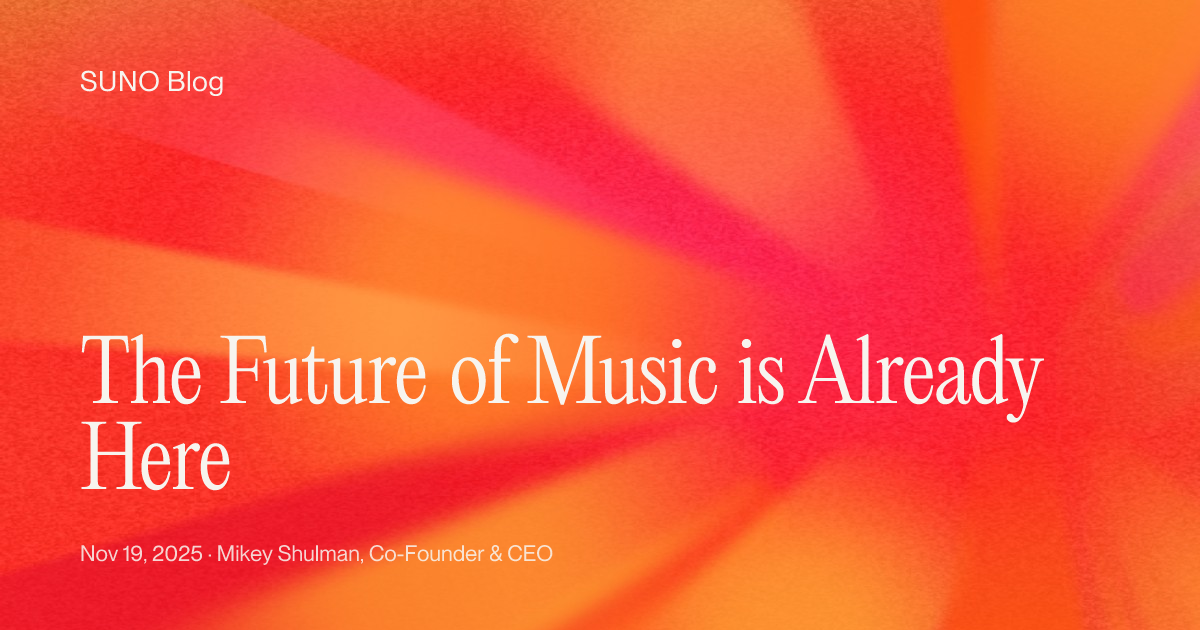 SUNO Blog

The Future of Music is Already Here

Nov 19, 2025 · Mikey Shulman, Co-Founder & CEO